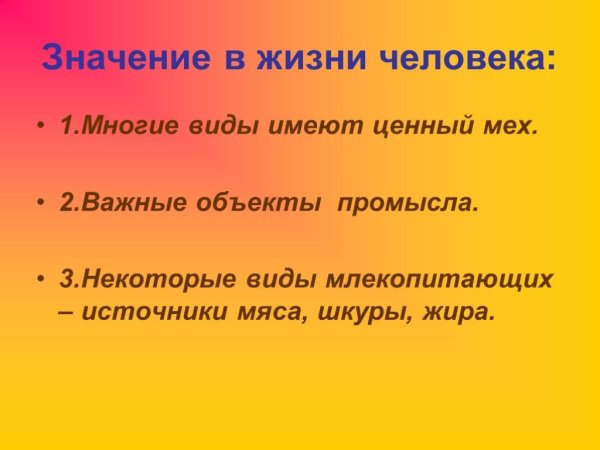 Значение в жизни человека:

• 1.Многие виды имеют ценный мех.

• 2.Важные объекты промысла.

• 3.Некоторые виды млекопитающих – источники мяса, шкуры, жира.